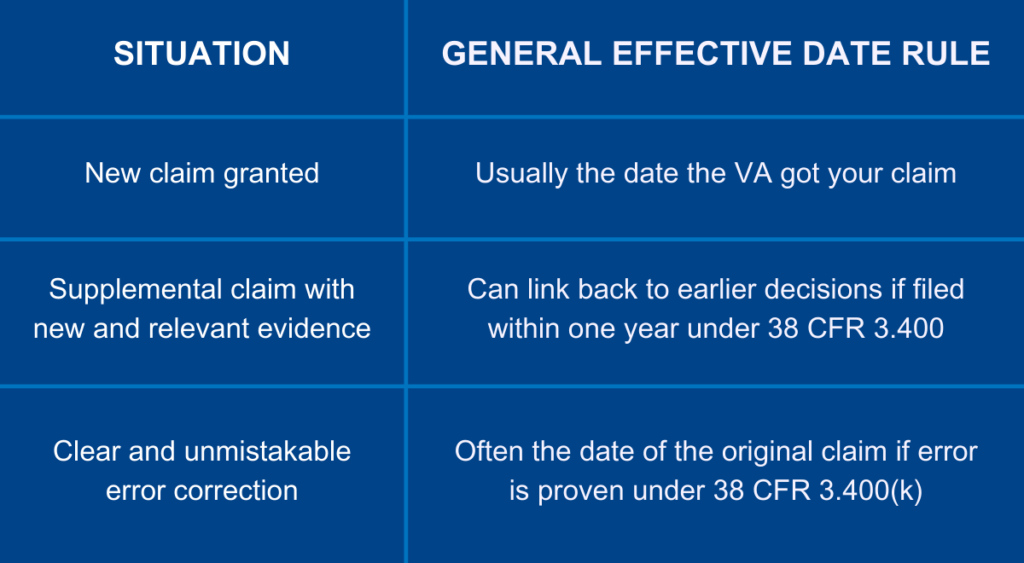 | SITUATION | GENERAL EFFECTIVE DATE RULE |
|---|---|
| New claim granted | Usually the date the VA got your claim |
| Supplemental claim with new and relevant evidence | Can link back to earlier decisions if filed within one year under 38 CFR 3.400 |
| Clear and unmistakable error correction | Often the date of the original claim if error is proven under 38 CFR 3.400(k) |